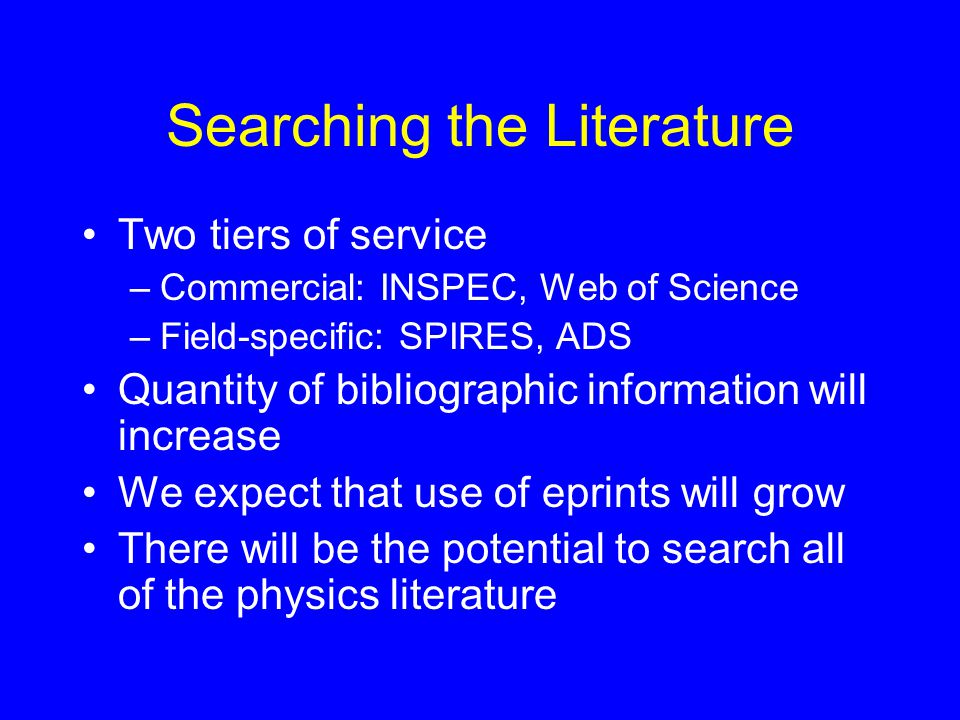 Searching the Literature

• Two tiers of service
– Commercial: INSPEC, Web of Science
– Field-specific: SPIRES, ADS
• Quantity of bibliographic information will increase
• We expect that use of eprints will grow
• There will be the potential to search all of the physics literature